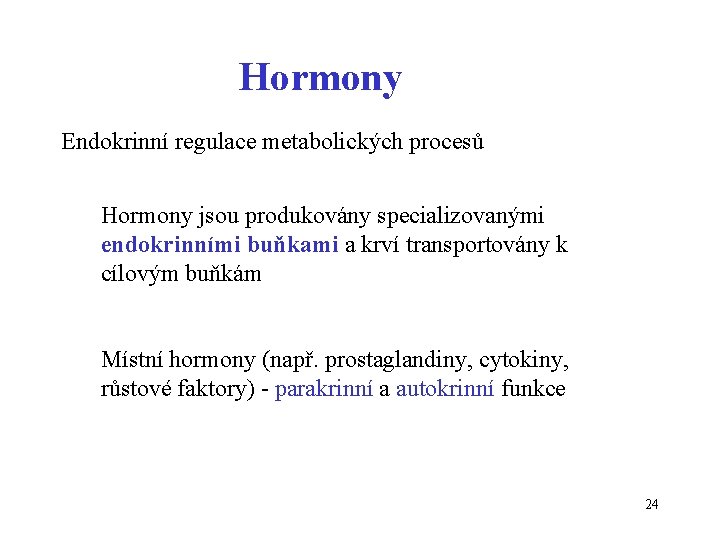 Hormony

Endokrinní regulace metabolických procesů

Hormony jsou produkovány specializovanými endokrinními buňkami a krví transportovány k cílovým buňkám

Místní hormony (např. prostaglandiny, cytokiny, růstové faktory) - parakrinní a autokrinní funkce

24